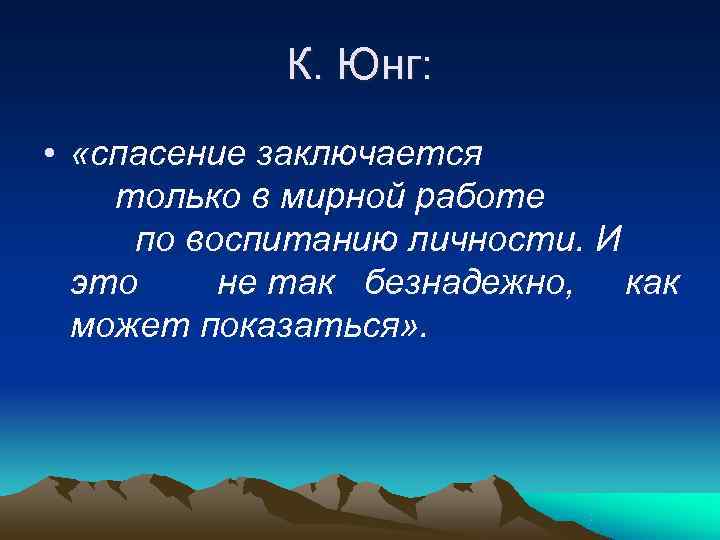 К. Юнг:

• «спасение заключается только в мирной работе по воспитанию личности. И это не так безнадежно, как может показаться».